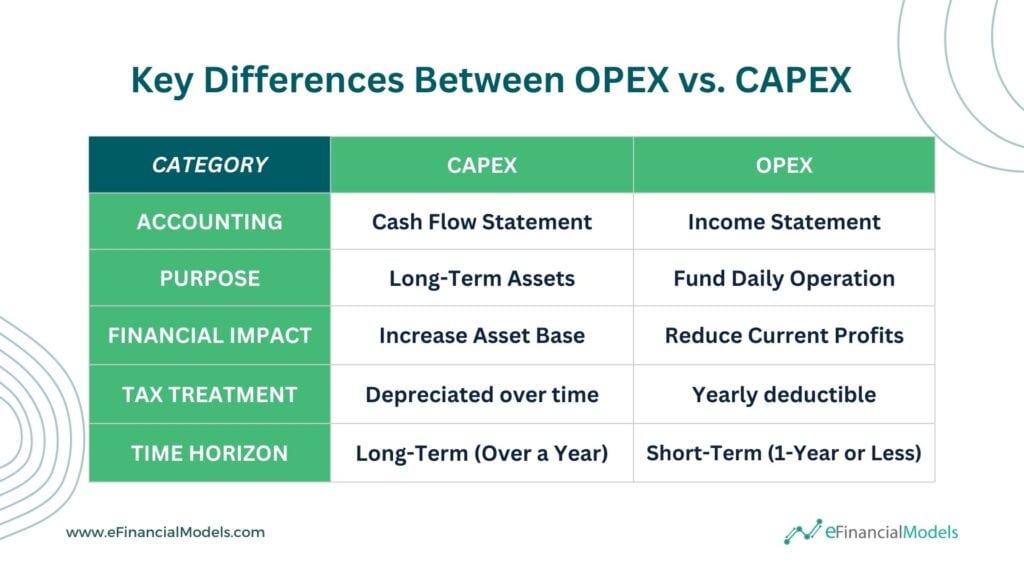 Key Differences Between OPEX vs. CAPEX

| CATEGORY | CAPEX | OPEX |
|---|---|---|
| ACCOUNTING | Cash Flow Statement | Income Statement |
| PURPOSE | Long-Term Assets | Fund Daily Operation |
| FINANCIAL IMPACT | Increase Asset Base | Reduce Current Profits |
| TAX TREATMENT | Depreciated over time | Yearly deductible |
| TIME HORIZON | Long-Term (Over a Year) | Short-Term (1-Year or Less) |

www.eFinancialModels.com

eFinancialModels